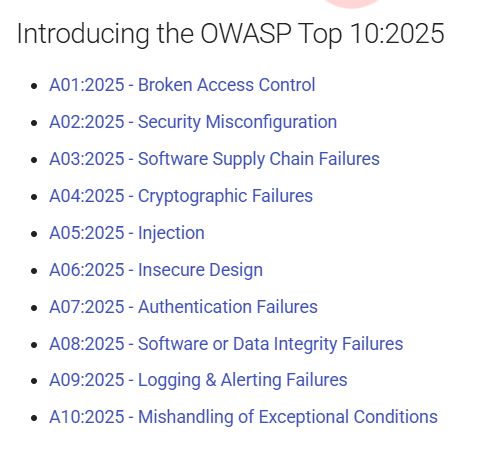 Introducing the OWASP Top 10:2025

- A01:2025 - Broken Access Control
- A02:2025 - Security Misconfiguration
- A03:2025 - Software Supply Chain Failures
- A04:2025 - Cryptographic Failures
- A05:2025 - Injection
- A06:2025 - Insecure Design
- A07:2025 - Authentication Failures
- A08:2025 - Software or Data Integrity Failures
- A09:2025 - Logging & Alerting Failures
- A10:2025 - Mishandling of Exceptional Conditions